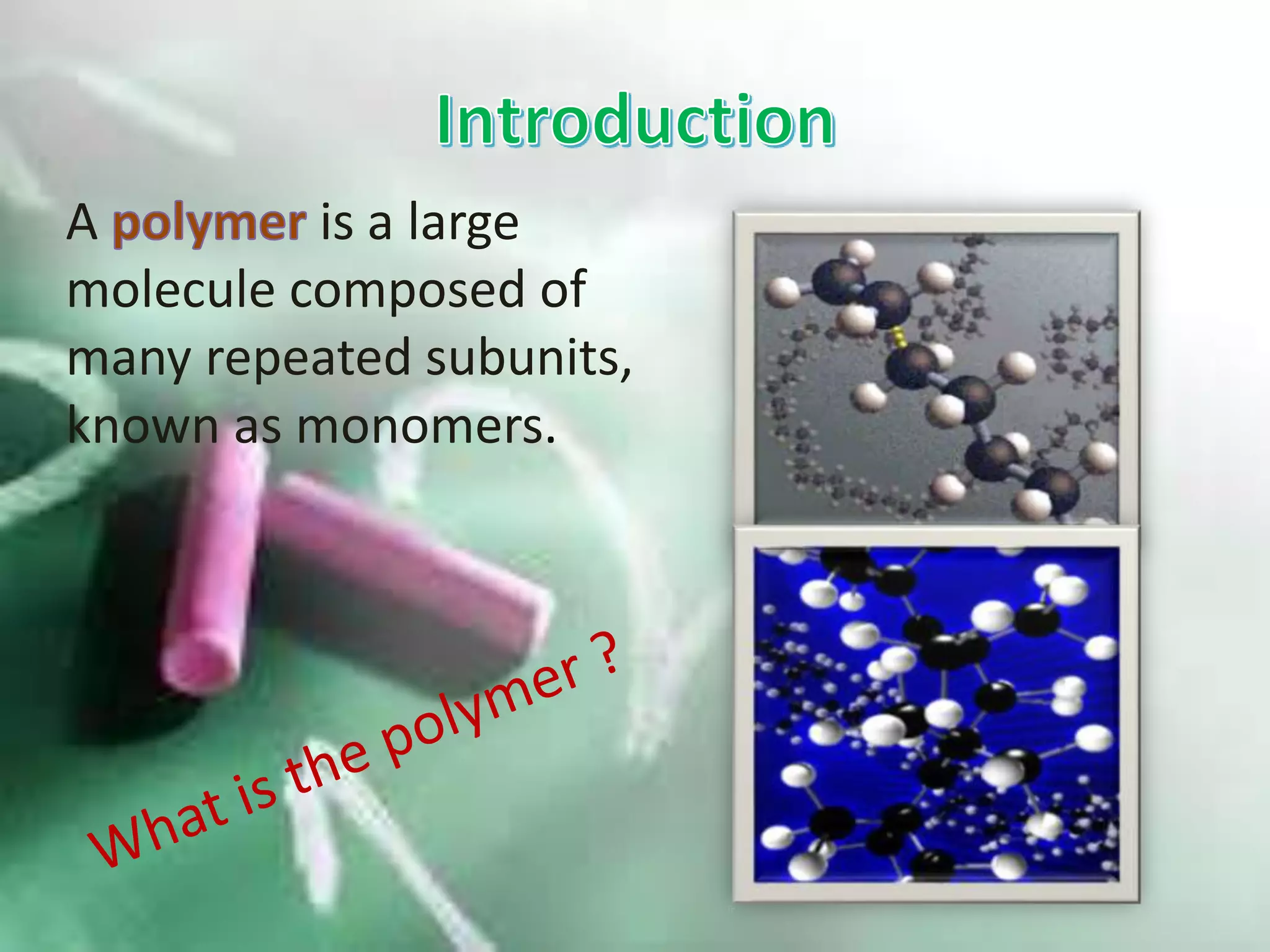 Introduction

A polymer is a large molecule composed of many repeated subunits, known as monomers.

What is the polymer ?